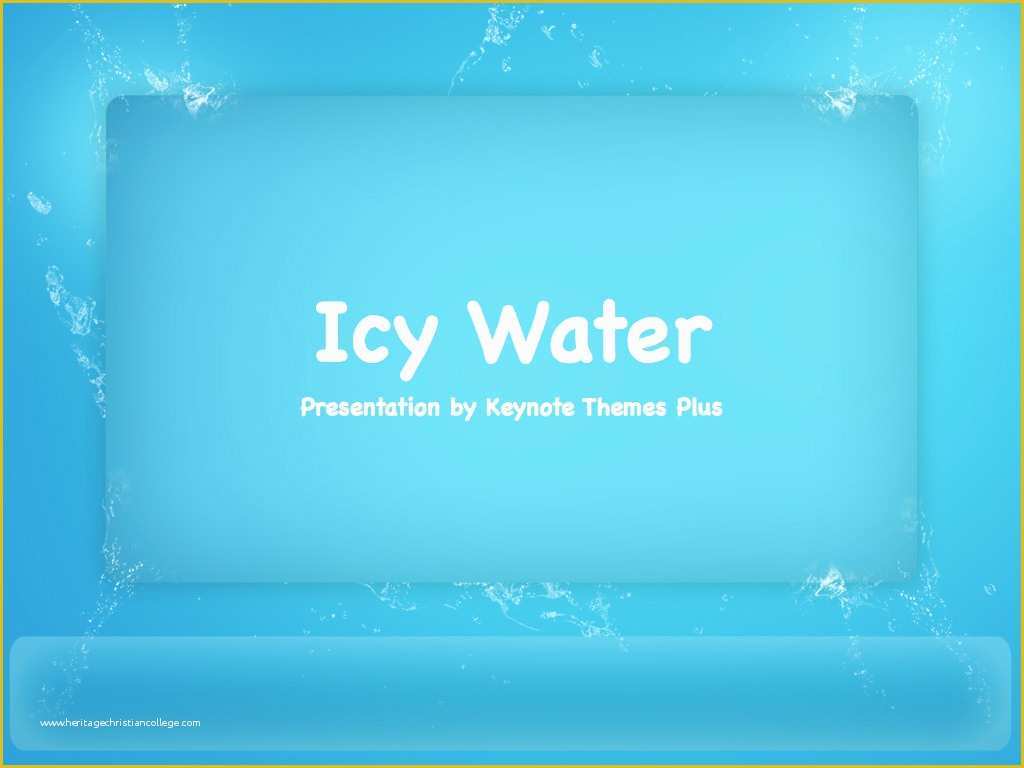 Icy Water

Presentation by Keynote Themes Plus

www.heritagechristiancollege.com